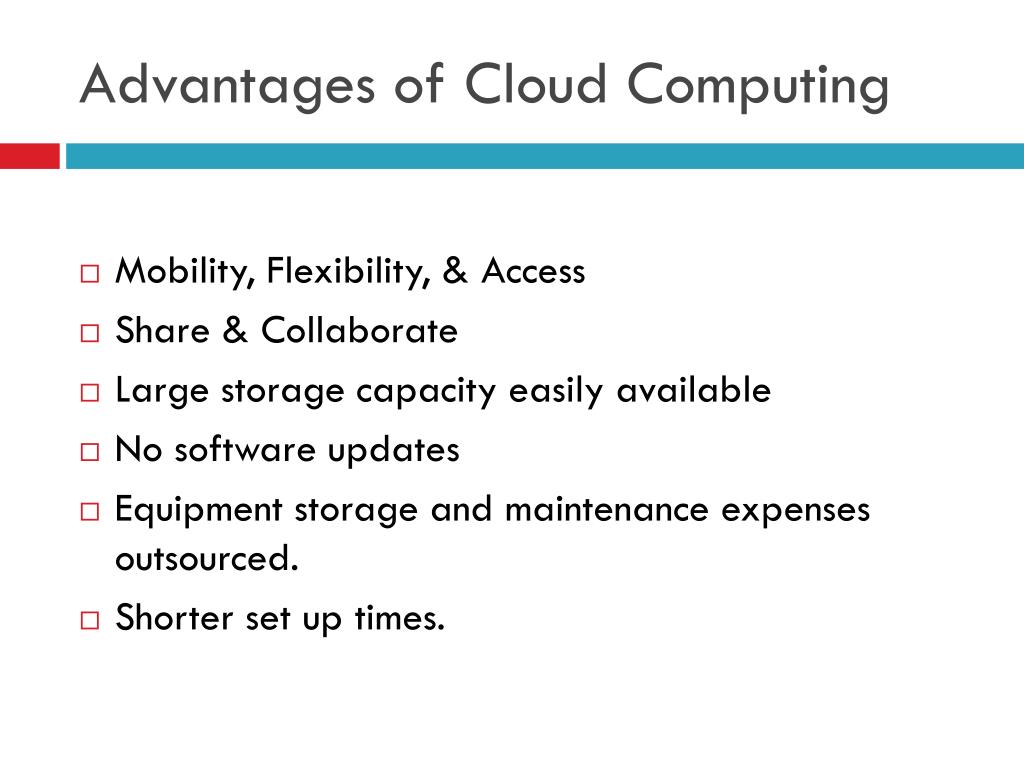 Advantages of Cloud Computing

- Mobility, Flexibility, & Access
- Share & Collaborate
- Large storage capacity easily available
- No software updates
- Equipment storage and maintenance expenses outsourced.
- Shorter set up times.